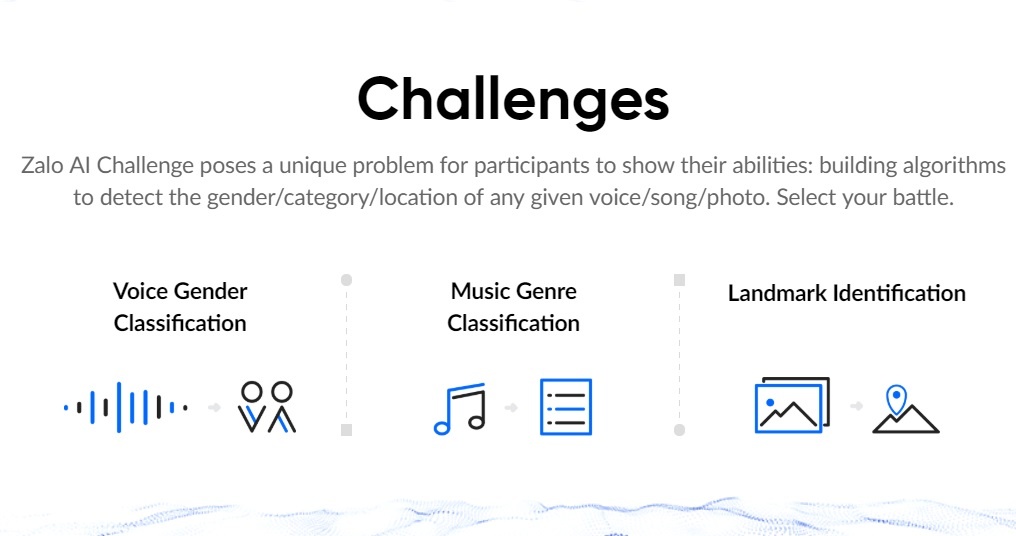 Challenges

Zalo AI Challenge poses a unique problem for participants to show their abilities: building algorithms to detect the gender/category/location of any given voice/song/photo. Select your battle.

Voice Gender Classification

Music Genre Classification

Landmark Identification